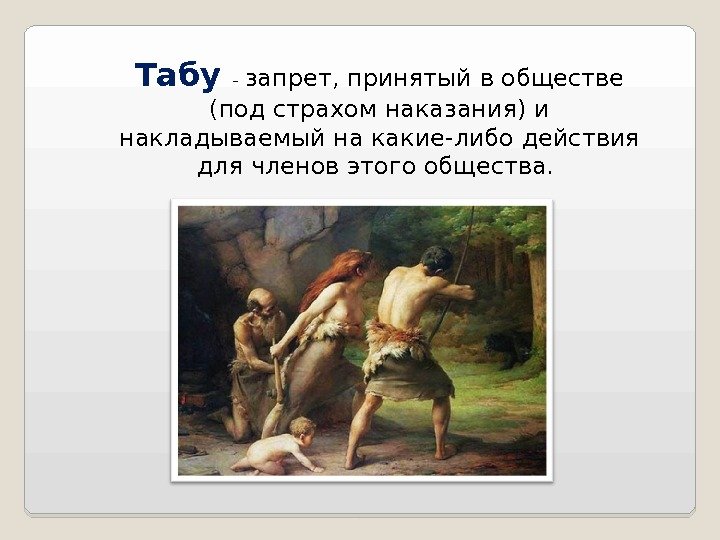 Табу - запрет, принятый в обществе (под страхом наказания) и накладываемый на какие-либо действия для членов этого общества.